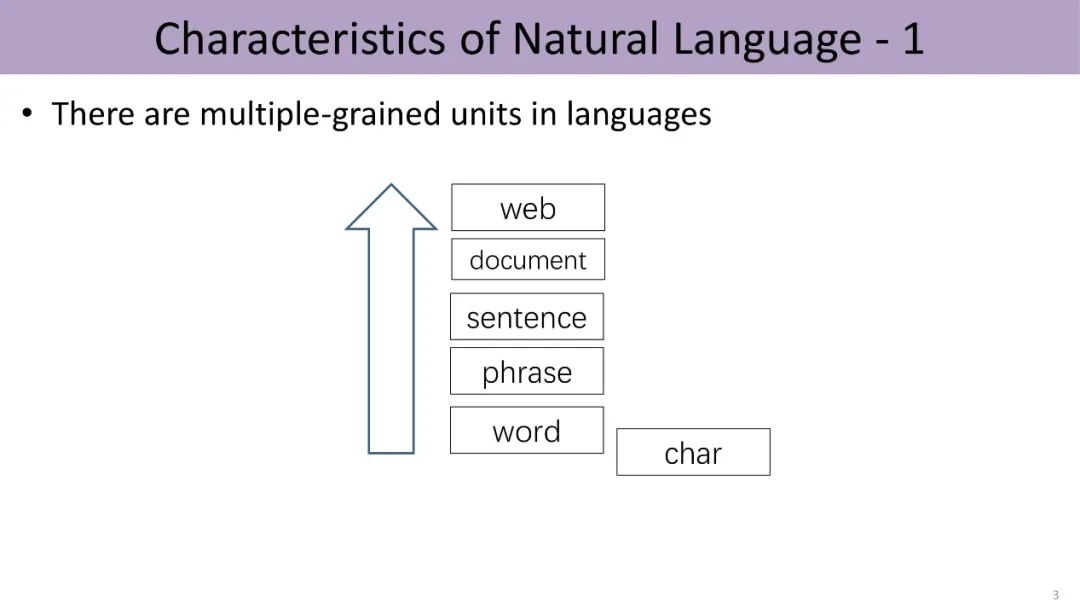 Characteristics of Natural Language - 1

• There are multiple-grained units in languages

web

document

sentence

phrase

word

char

3